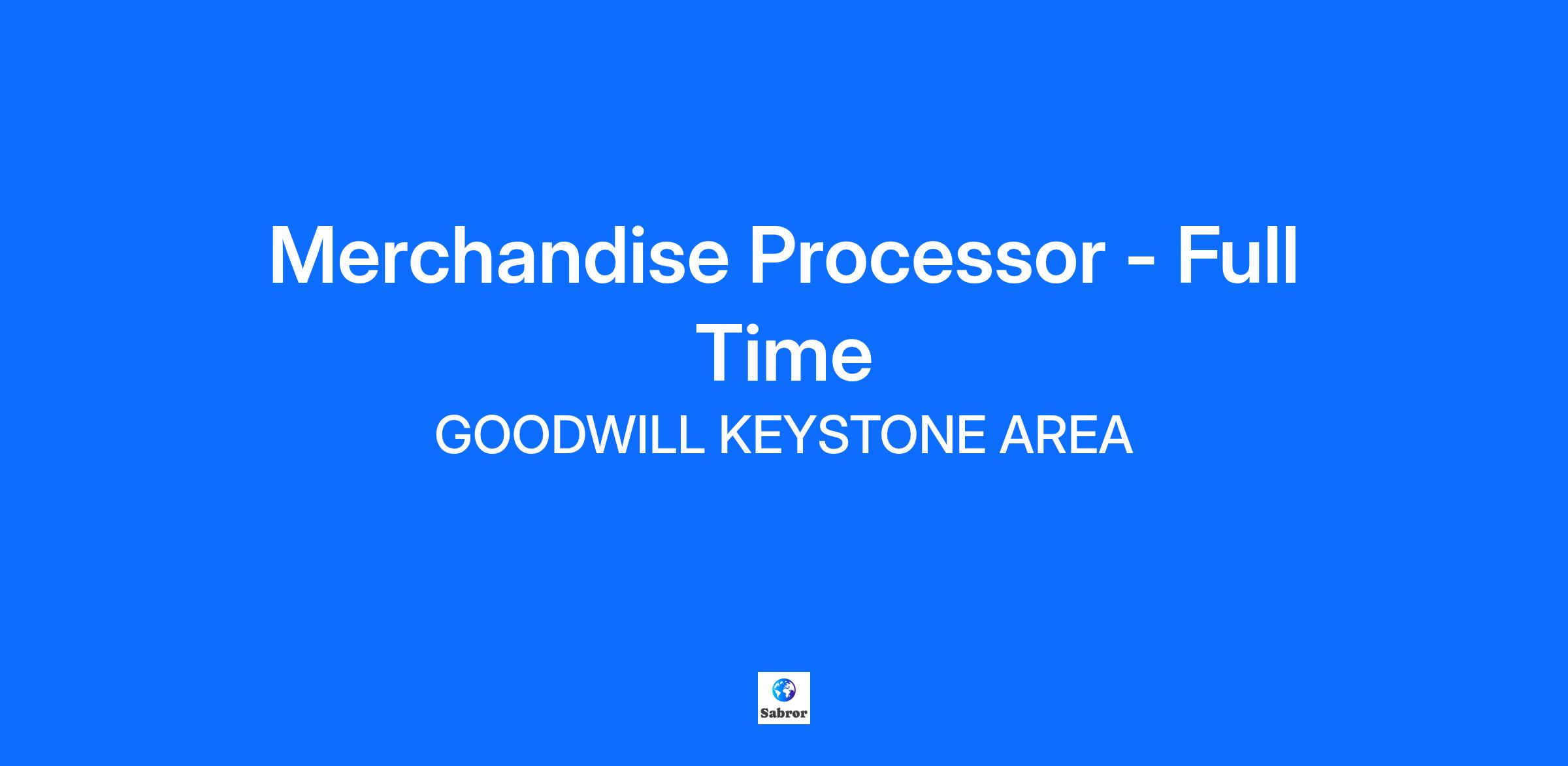 Merchandise Processor - Full Time

GOODWILL KEYSTONE AREA

Sabror